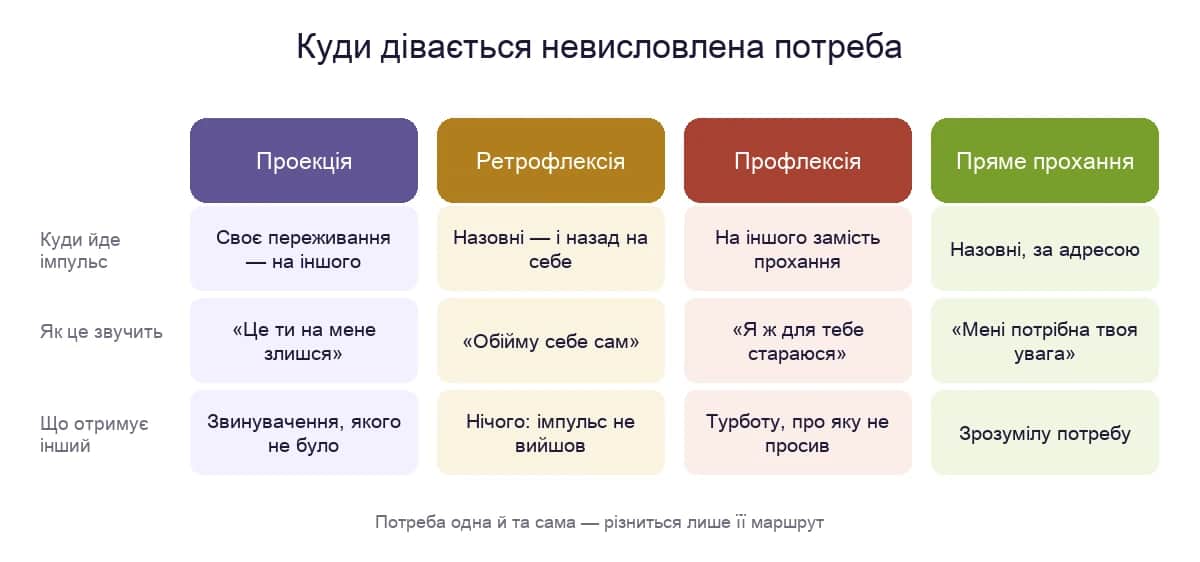 Куди дівається невисловлена потреба

|  | Проекція | Ретрофлексія | Профлексія | Пряме прохання |
|---|---|---|---|---|
| Куди йде імпульс | Своє переживання — на іншого | Назовні — і назад на себе | На іншого замість прохання | Назовні, за адресою |
| Як це звучить | «Це ти на мене злишся» | «Обійму себе сам» | «Я ж для тебе стараюся» | «Мені потрібна твоя увага» |
| Що отримує інший | Звинувачення, якого не було | Нічого: імпульс не вийшов | Турботу, про яку не просив | Зрозумілу потребу |

Потреба одна й та сама — різниться лише її маршрут